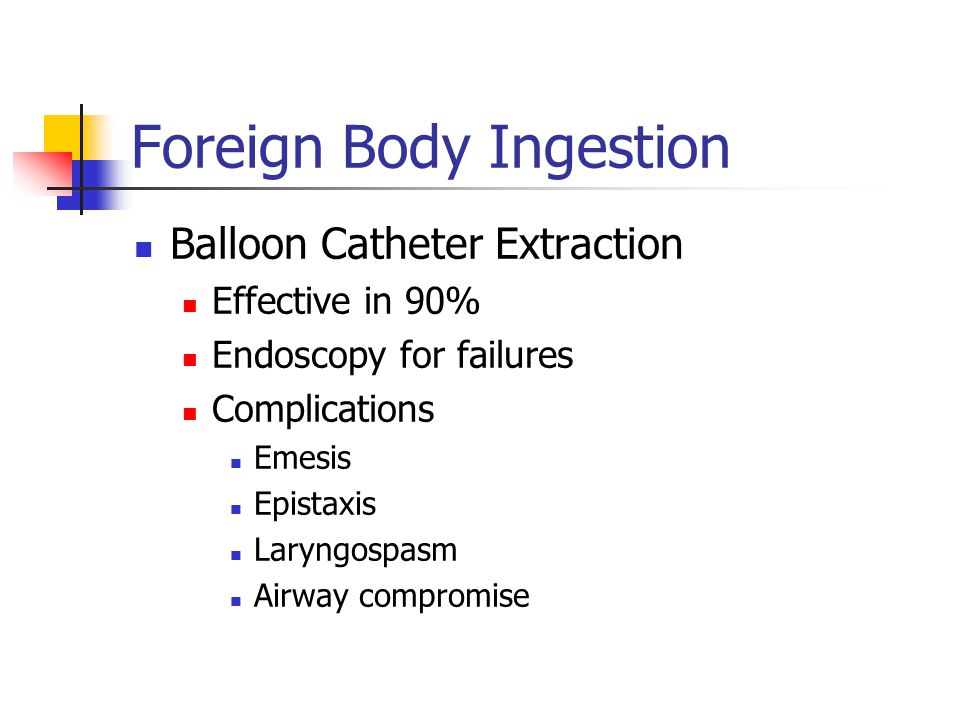 Foreign Body Ingestion

- Balloon Catheter Extraction
  - Effective in 90%
  - Endoscopy for failures
  - Complications
    - Emesis
    - Epistaxis
    - Laryngospasm
    - Airway compromise